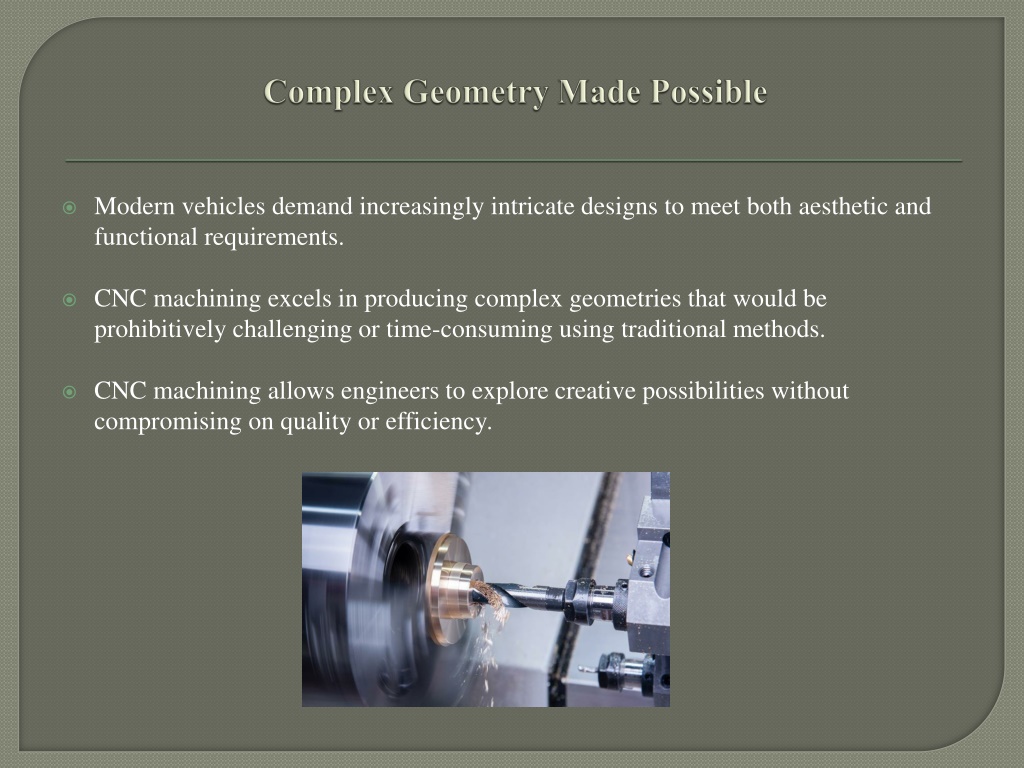 Complex Geometry Made Possible

Modern vehicles demand increasingly intricate designs to meet both aesthetic and functional requirements.

CNC machining excels in producing complex geometries that would be prohibitively challenging or time-consuming using traditional methods.

CNC machining allows engineers to explore creative possibilities without compromising on quality or efficiency.